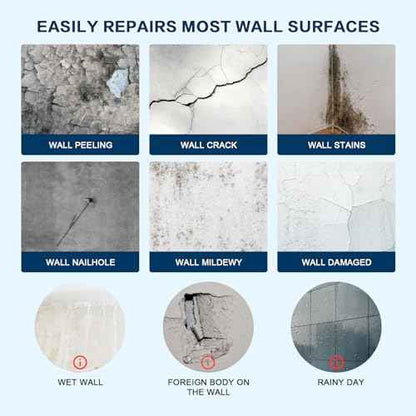 EASILY REPAIRS MOST WALL SURFACES

WALL PEELING

WALL CRACK

WALL STAINS

WALL NAILHOLE

WALL MILDEWY

WALL DAMAGED

WET WALL

FOREIGN BODY ON THE WALL

RAINY DAY